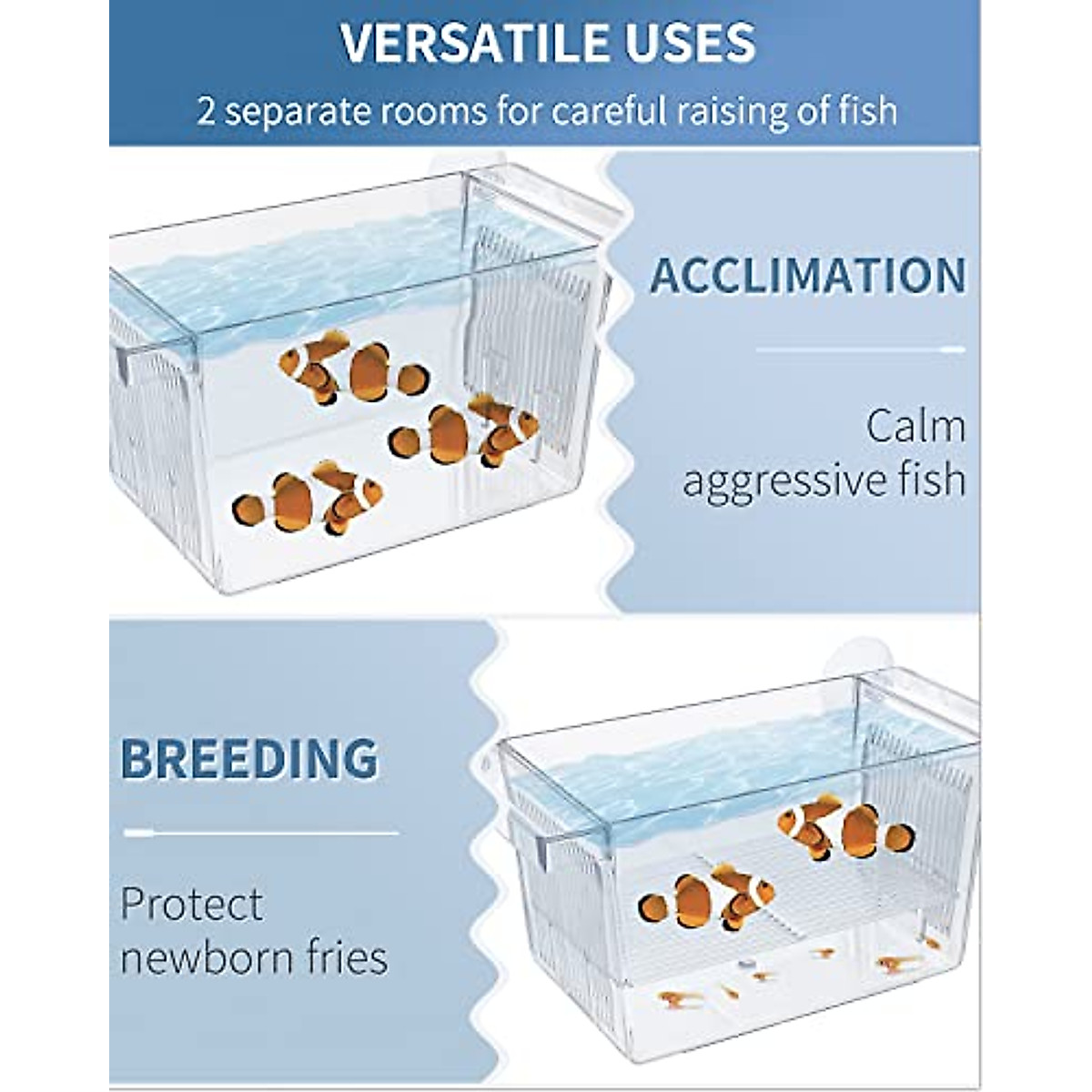 VERSATILE USES

2 separate rooms for careful raising of fish

ACCLIMATION

Calm aggressive fish

BREEDING

Protect newborn fries